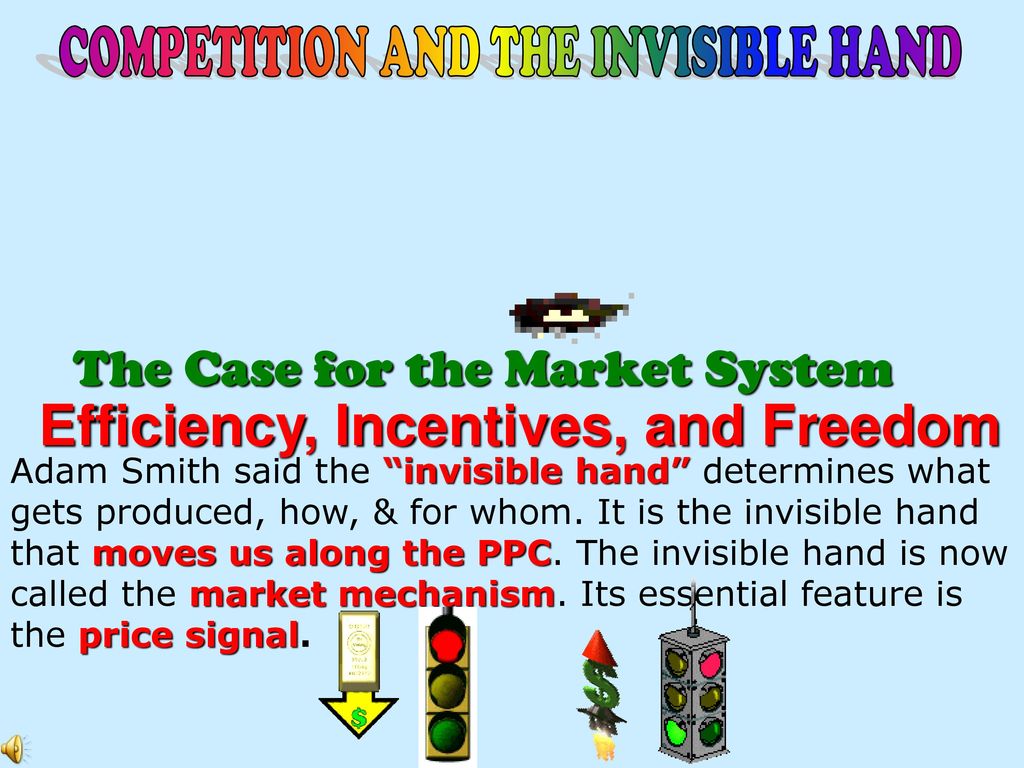 COMPETITION AND THE INVISIBLE HAND

The Case for the Market System

Efficiency, Incentives, and Freedom

Adam Smith said the "invisible hand" determines what gets produced, how, & for whom. It is the invisible hand that moves us along the PPC. The invisible hand is now called the market mechanism. Its essential feature is the price signal.

$

$